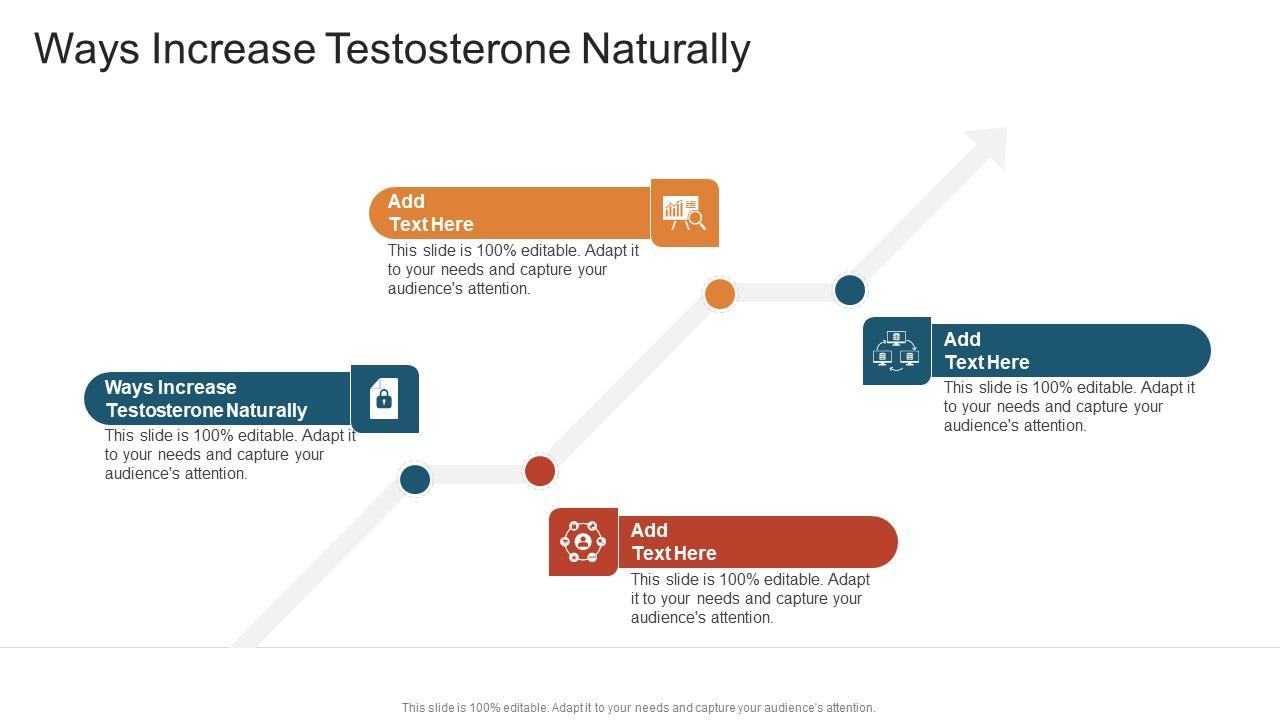 Ways Increase Testosterone Naturally

Add Text Here

This slide is 100% editable. Adapt it to your needs and capture your audience's attention.

Ways Increase Testosterone Naturally

This slide is 100% editable. Adapt it to your needs and capture your audience's attention.

Add Text Here

This slide is 100% editable. Adapt it to your needs and capture your audience's attention.

Add Text Here

This slide is 100% editable. Adapt it to your needs and capture your audience's attention.

This slide is 100% editable. Adapt it to your needs and capture your audience's attention.